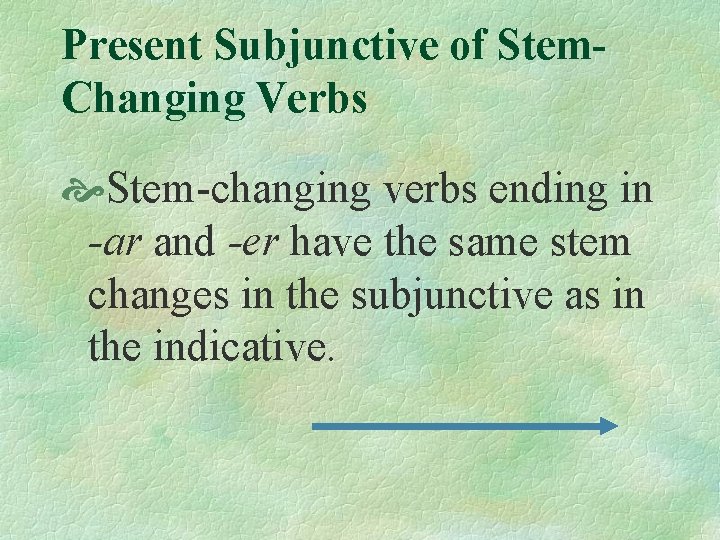 Present Subjunctive of Stem-Changing Verbs

Stem-changing verbs ending in -ar and -er have the same stem changes in the subjunctive as in the indicative.